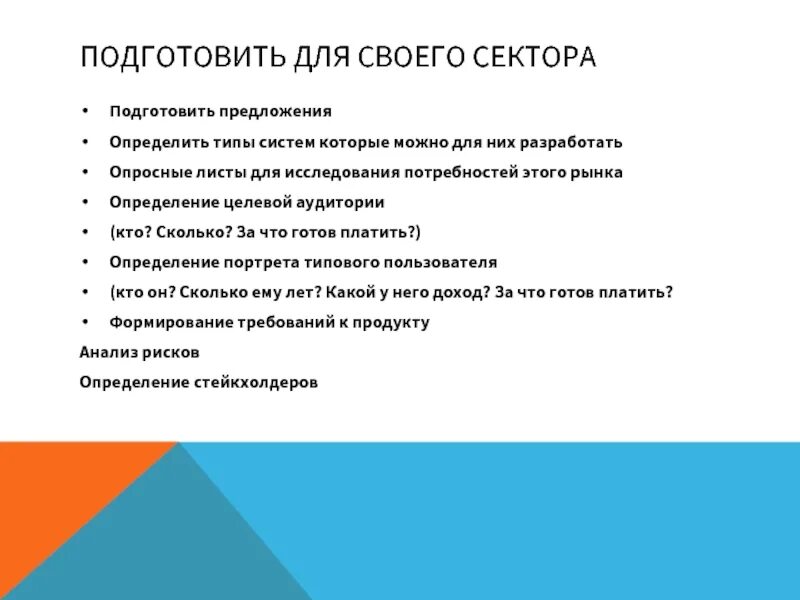 ПОДГОТОВИТЬ ДЛЯ СВОЕГО СЕКТОРА

• Подготовить предложения
• Определить типы систем которые можно для них разработать
• Опросные листы для исследования потребностей этого рынка
• Определение целевой аудитории
• (кто? Сколько? За что готов платить?)
• Определение портрета типового пользователя
• (кто он? Сколько ему лет? Какой у него доход? За что готов платить?
• Формирование требований к продукту

Анализ рисков

Определение стейкхолдеров